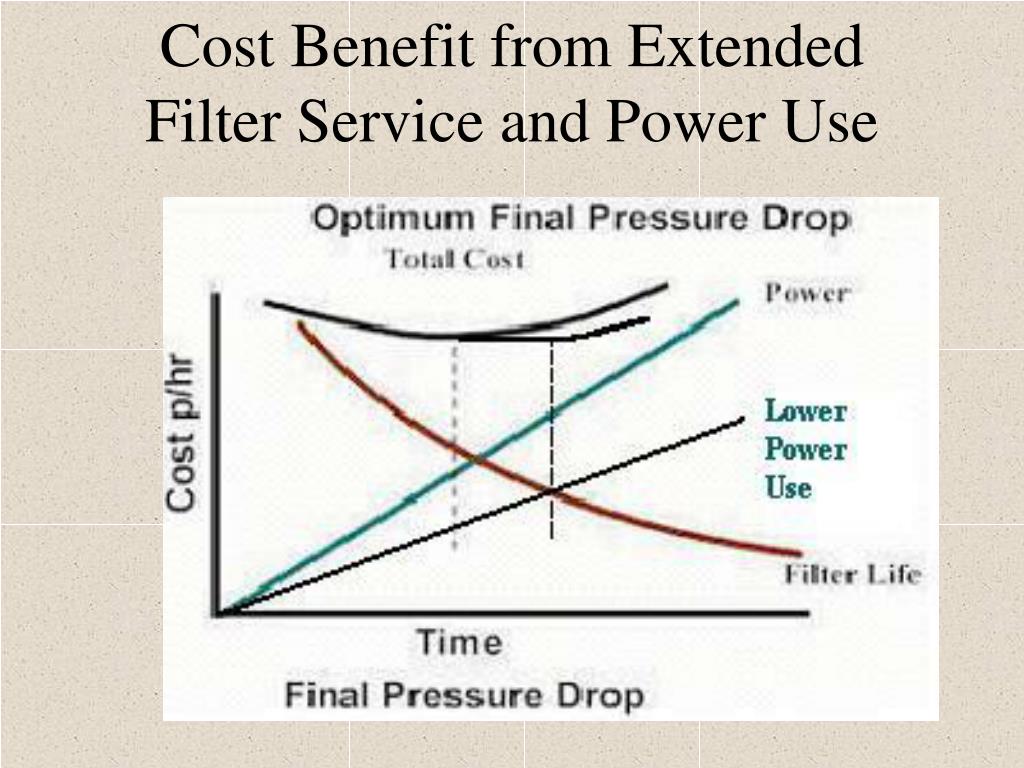 Cost Benefit from Extended Filter Service and Power Use

Optimum Final Pressure Drop

Total Cost

Power

Cost p/hr

Lower Power Use

Filter Life

Time

Final Pressure Drop